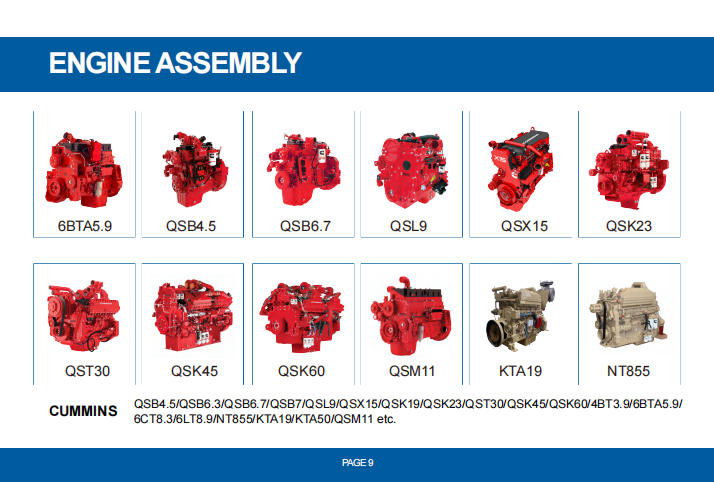 ENGINE ASSEMBLY

6BTA5.9

QSB4.5

QSB6.7

QSL9

QSX15

QSK23

QST30

QSK45

QSK60

QSM11

KTA19

NT855

CUMMINS QSB4.5/QSB6.3/QSB6.7/QSB7/QSL9/QSX15/QSK19/QSK23/QST30/QSK45/QSK60/4BT3.9/6BTA5.9/6CT8.3/6LT8.9/NT855/KTA19/KTA50/QSM11 etc.

PAGE 9